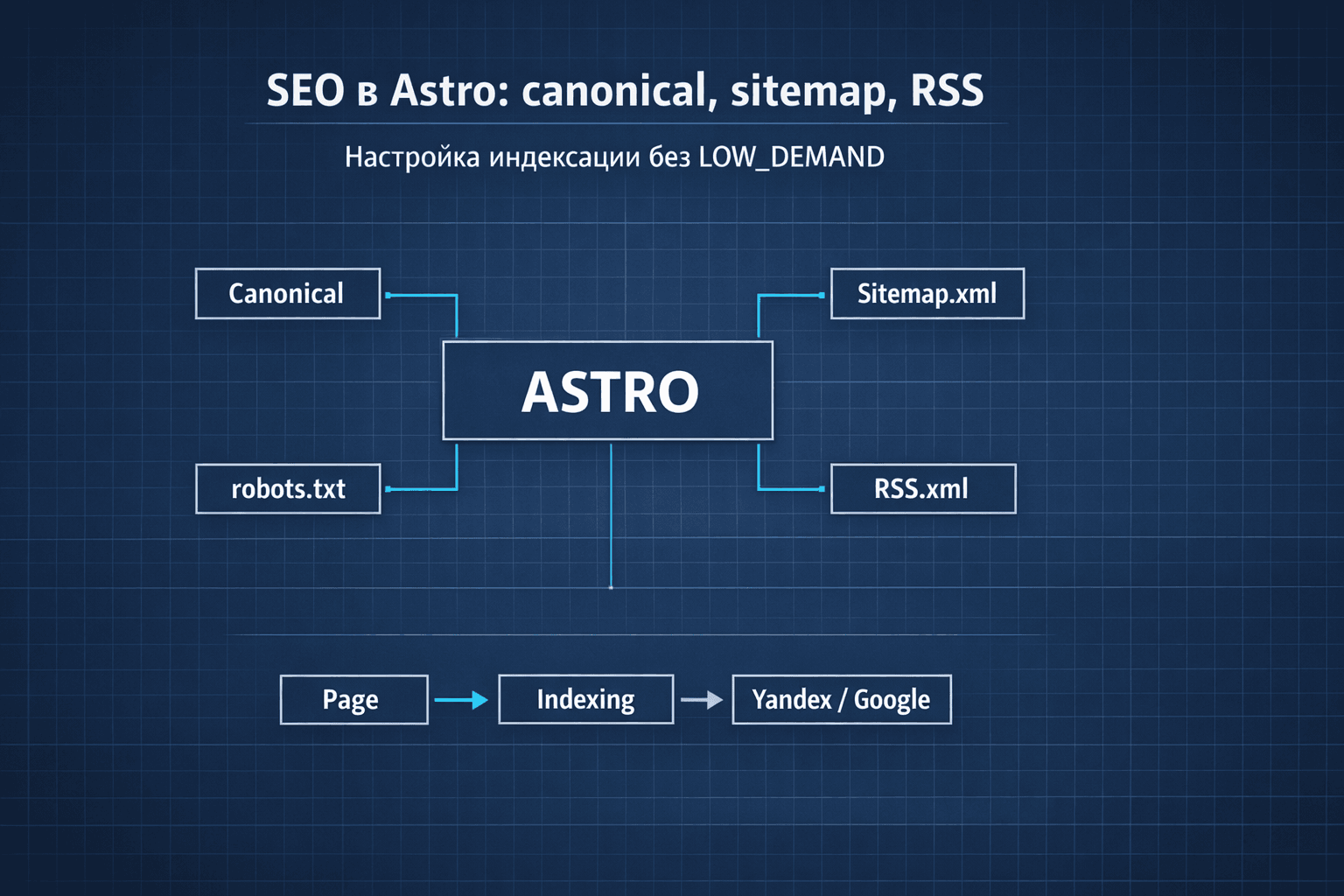 SEO в Astro: canonical, sitemap, RSS

Настройка индексации без LOW_DEMAND

Canonical

Sitemap.xml

ASTRO

robots.txt

RSS.xml

Page

Indexing

Yandex / Google